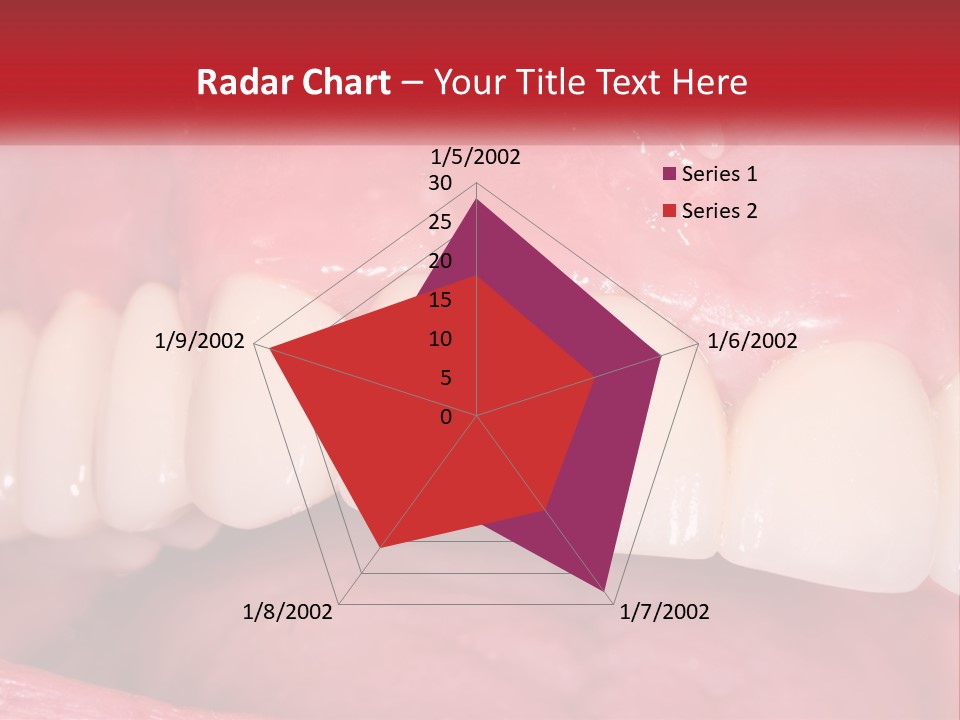 Radar Chart – Your Title Text Here

1/5/2002
30
25
20
15
10
5
0
1/6/2002
1/7/2002
1/8/2002
1/9/2002

Series 1
Series 2